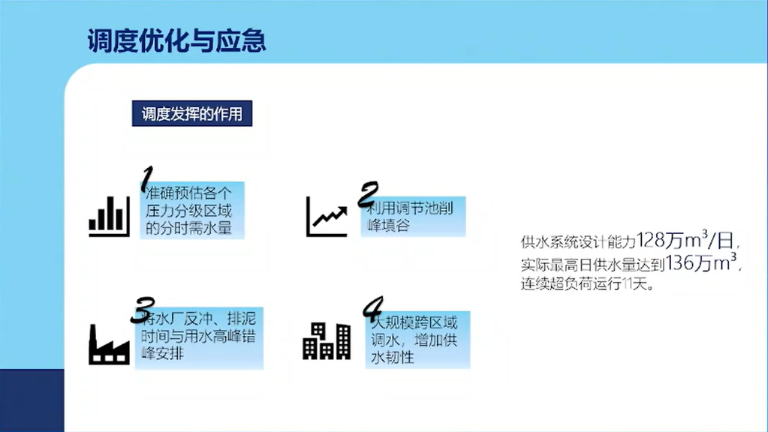 调度优化与应急

调度发挥的作用

1
准确预估各个压力分级区域的分时需水量

2
利用调节池削峰填谷

3
将水厂反冲、排泥时间与用水高峰错峰安排

4
大规模跨区域调水，增加供水韧性

供水系统设计能力128万$m^3$/日，实际最高日供水量达到136万$m^3$，连续超负荷运行11天。